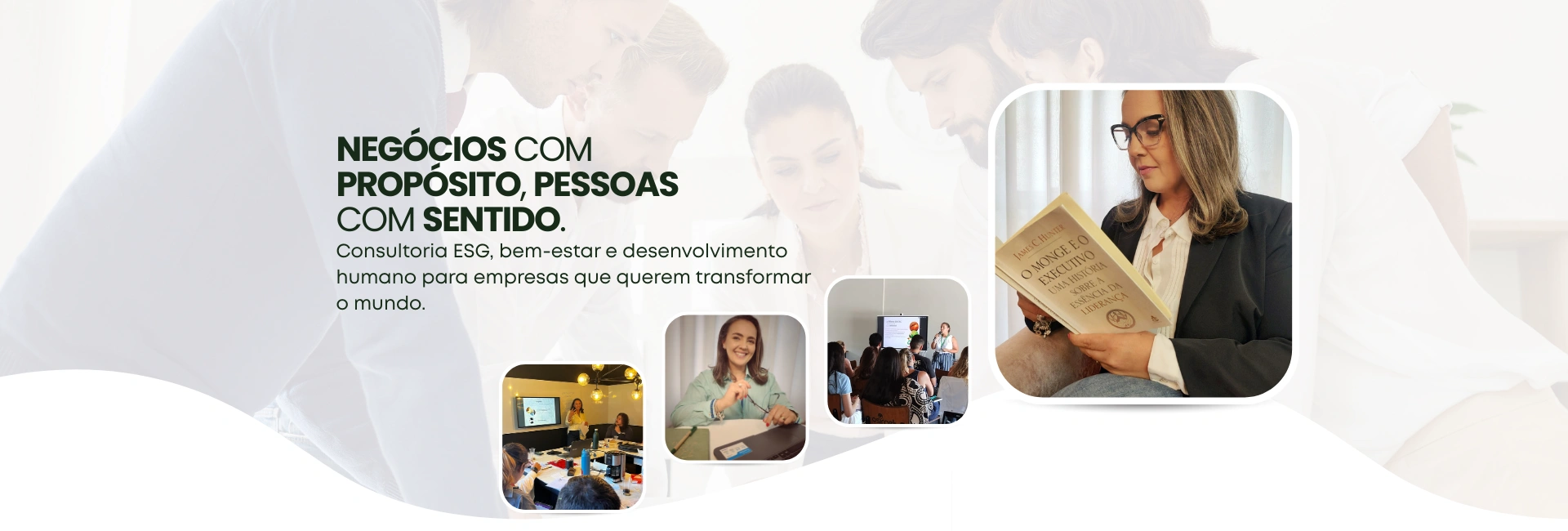 NEGÓCIOS COM PROPÓSITO, PESSOAS COM SENTIDO.

Consultoria ESG, bem-estar e desenvolvimento humano para empresas que querem transformar o mundo.

JAMES C. HUNTER
O MONGE E O EXECUTIVO
UMA HISTÓRIA SOBRE A ESSÊNCIA DA LIDERANÇA